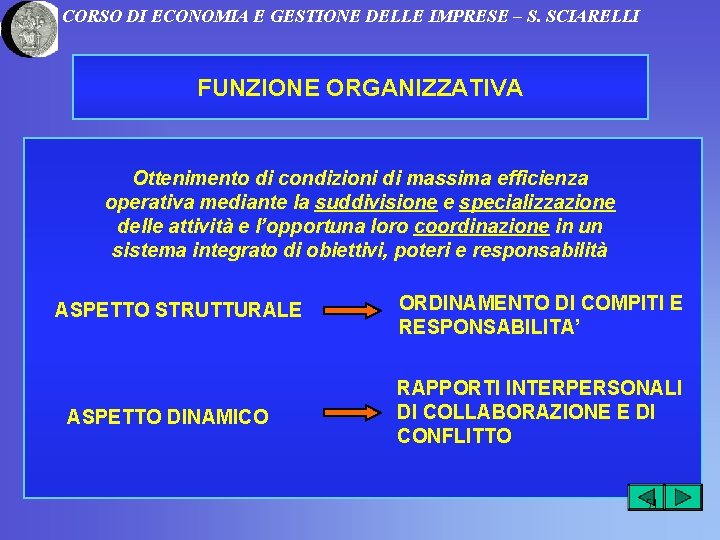 CORSO DI ECONOMIA E GESTIONE DELLE IMPRESE – S. SCIARELLI

FUNZIONE ORGANIZZATIVA

Ottenimento di condizioni di massima efficienza operativa mediante la suddivisione e specializzazione delle attività e l'opportuna loro coordinazione in un sistema integrato di obiettivi, poteri e responsabilità

ASPETTO STRUTTURALE

ORDINAMENTO DI COMPITI E RESPONSABILITA'

ASPETTO DINAMICO

RAPPORTI INTERPERSONALI DI COLLABORAZIONE E DI CONFLITTO